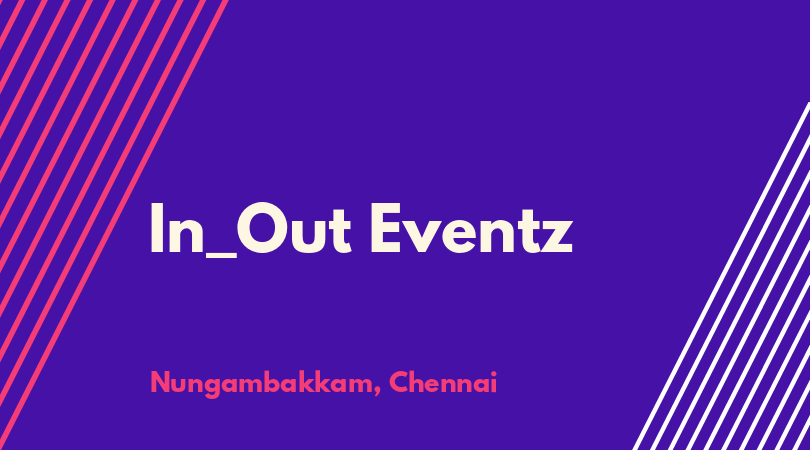 In_Out Eventz

Nungambakkam, Chennai